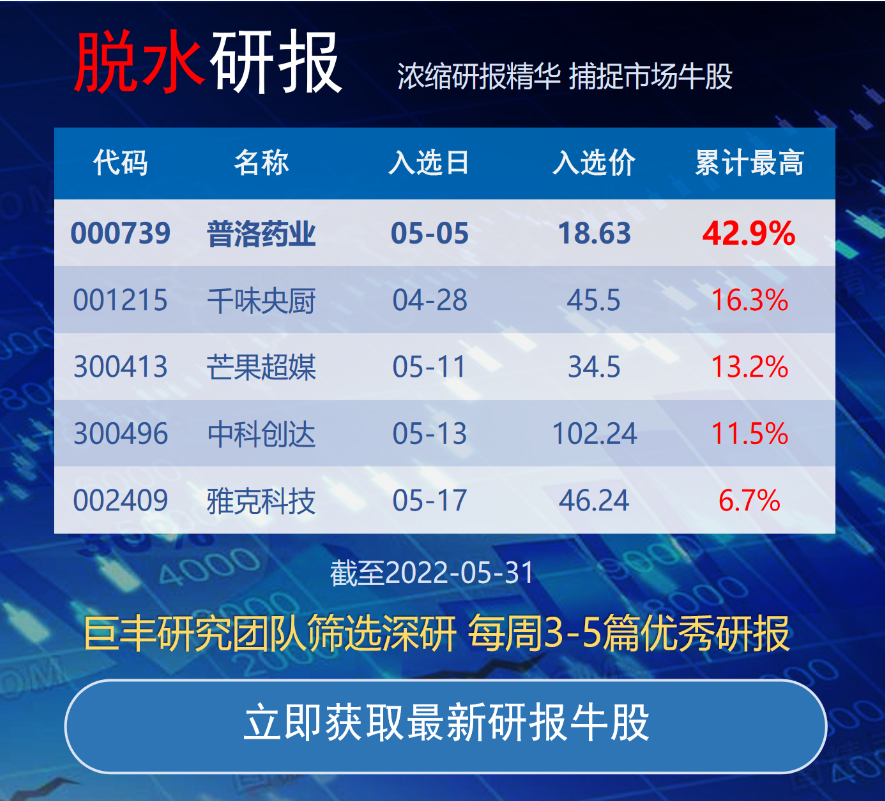 脱水研报 浓缩研报精华 捕捉市场牛股

| 代码 | 名称 | 入选日 | 入选价 | 累计最高 |
|---|---|---|---|---|
| 000739 | 普洛药业 | 05-05 | 18.63 | 42.9% |
| 001215 | 千味央厨 | 04-28 | 45.5 | 16.3% |
| 300413 | 芒果超媒 | 05-11 | 34.5 | 13.2% |
| 300496 | 中科创达 | 05-13 | 102.24 | 11.5% |
| 002409 | 雅克科技 | 05-17 | 46.24 | 6.7% |

截至2022-05-31

巨丰研究团队筛选深研 每周3-5篇优秀研报

立即获取最新研报牛股